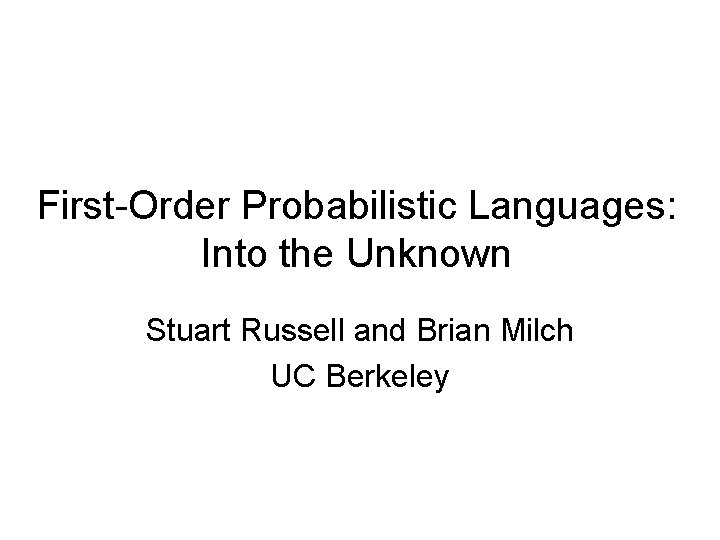 First-Order Probabilistic Languages: Into the Unknown

Stuart Russell and Brian Milch

UC Berkeley